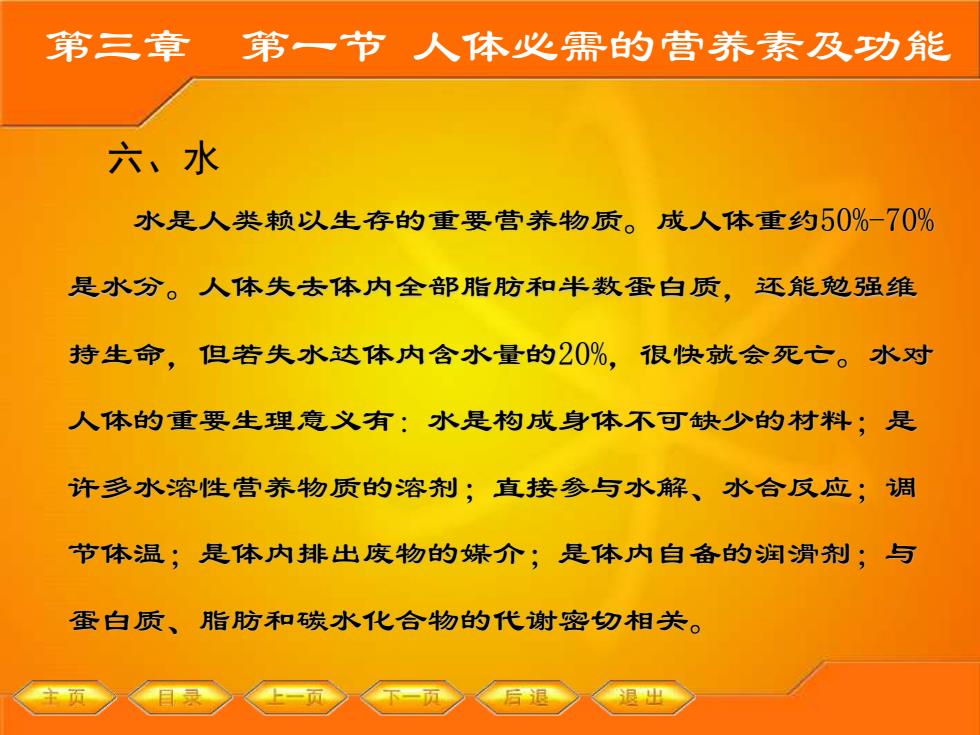 第三章　第一节 人体必需的营养素及功能

六、水

水是人类赖以生存的重要营养物质。成人体重约50%-70%是水分。人体失去体内全部脂肪和半数蛋白质，还能勉强维持生命，但若失水达体内含水量的20%，很快就会死亡。水对人体的重要生理意义有：水是构成身体不可缺少的材料；是许多水溶性营养物质的溶剂；直接参与水解、水合反应；调节体温；是体内排出废物的媒介；是体内自备的润滑剂；与蛋白质、脂肪和碳水化合物的代谢密切相关。

主页　目录　上一页　下一页　后退　退出